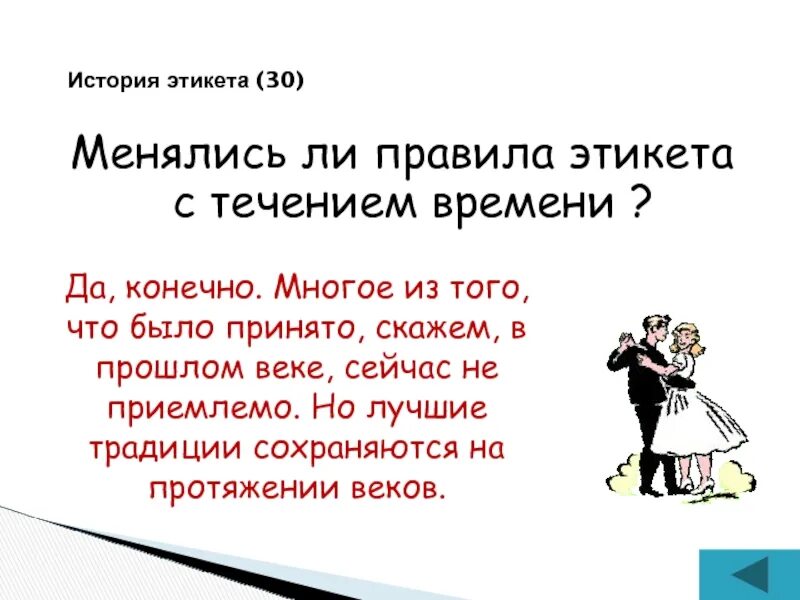 История этикета (30)

Менялись ли правила этикета с течением времени ?

Да, конечно. Многое из того, что было принято, скажем, в прошлом веке, сейчас не приемлемо. Но лучшие традиции сохраняются на протяжении веков.